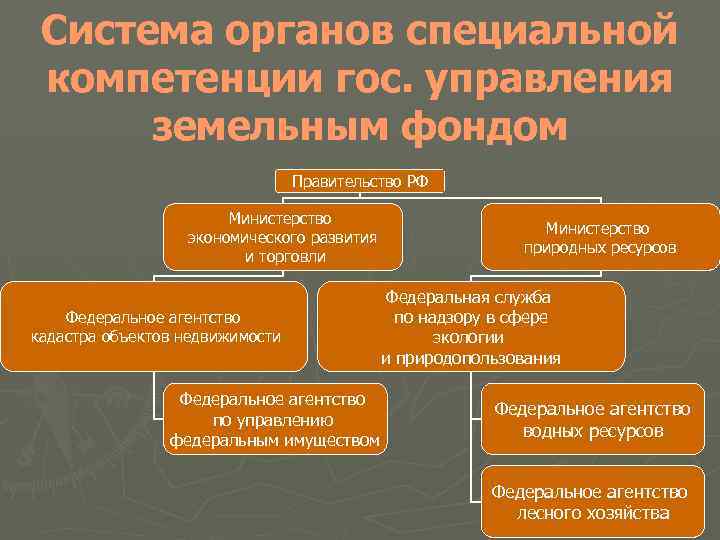 Система органов специальной компетенции гос. управления земельным фондом

Правительство РФ

Министерство экономического развития и торговли

Министерство природных ресурсов

Федеральное агентство кадастра объектов недвижимости

Федеральная служба по надзору в сфере экологии и природопользования

Федеральное агентство по управлению федеральным имуществом

Федеральное агентство водных ресурсов

Федеральное агентство лесного хозяйства